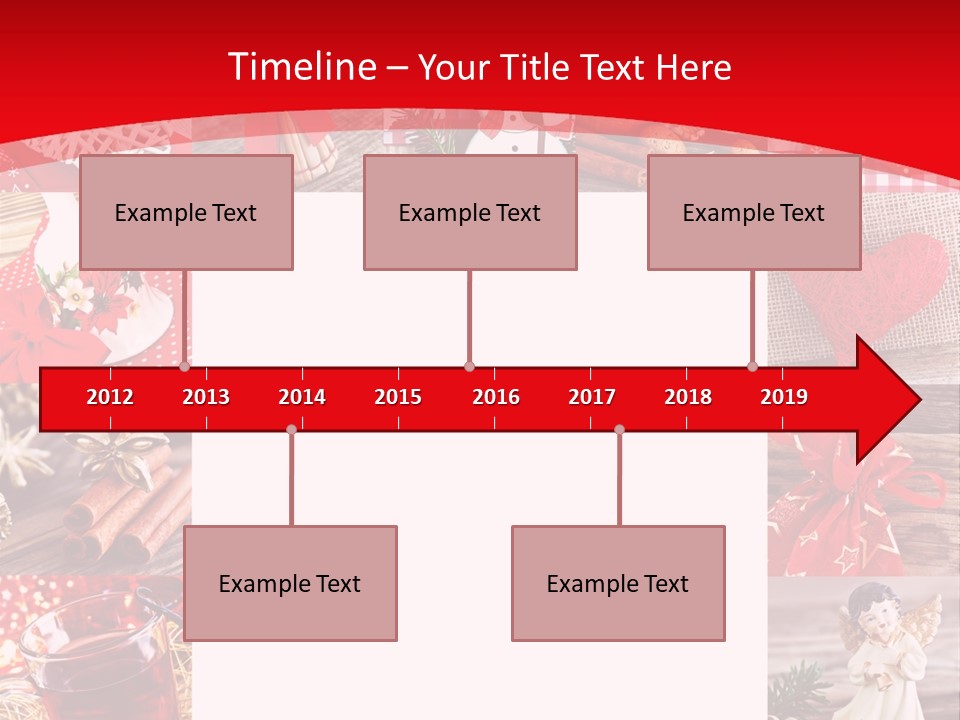 Timeline – Your Title Text Here

Example Text

Example Text

Example Text

2012 2013 2014 2015 2016 2017 2018 2019

Example Text

Example Text